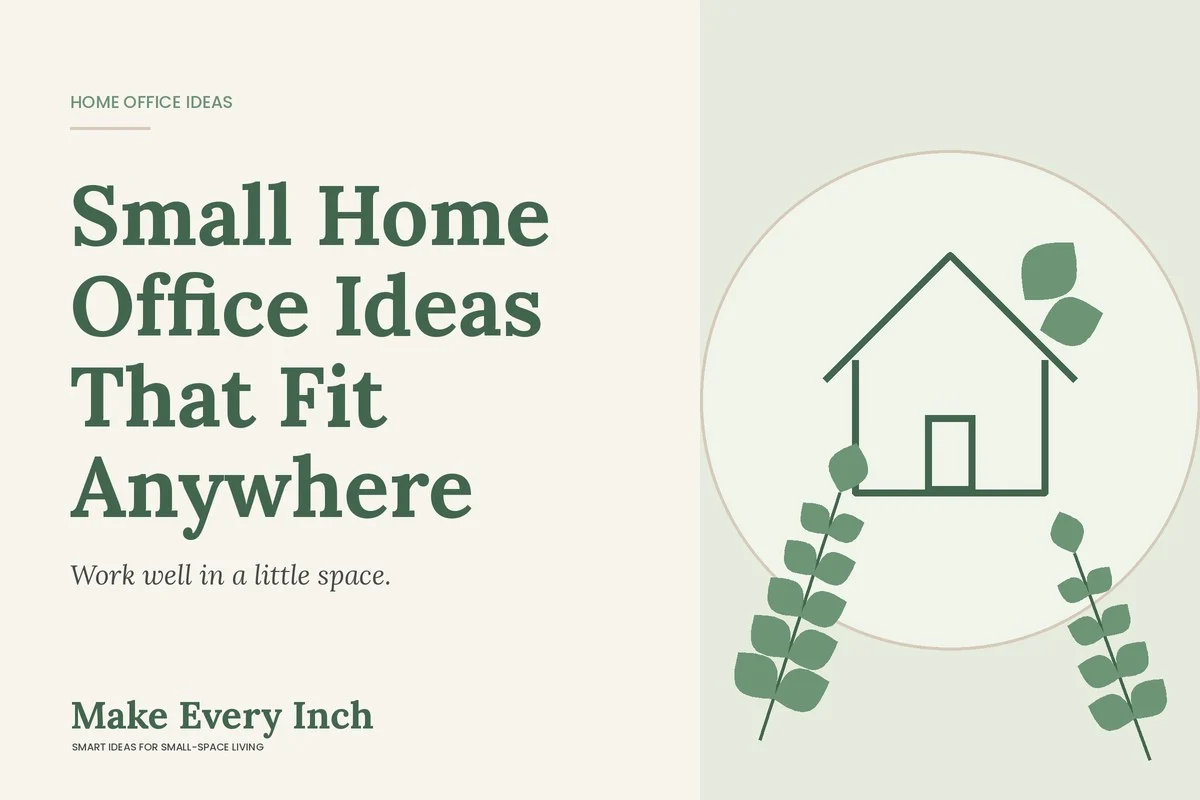 HOME OFFICE IDEAS

Small Home Office Ideas That Fit Anywhere

Work well in a little space.

Make Every Inch
SMART IDEAS FOR SMALL-SPACE LIVING